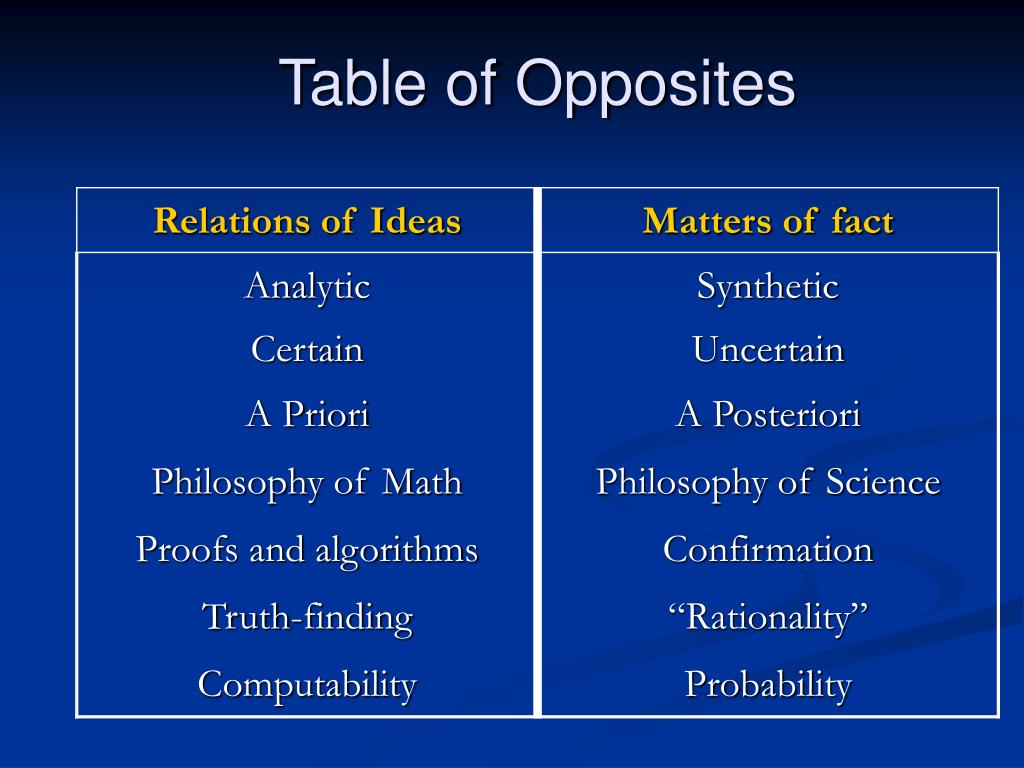 Table of Opposites

| Relations of Ideas | Matters of fact |
|---|---|
| Analytic | Synthetic |
| Certain | Uncertain |
| A Priori | A Posteriori |
| Philosophy of Math | Philosophy of Science |
| Proofs and algorithms | Confirmation |
| Truth-finding | “Rationality” |
| Computability | Probability |